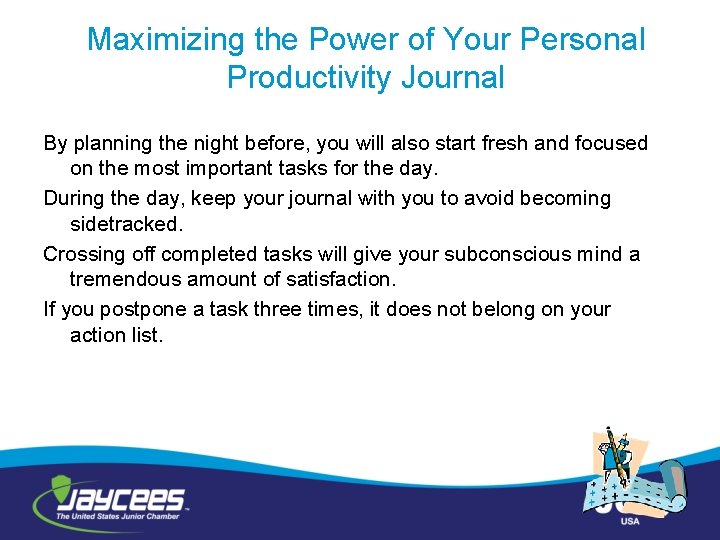 Maximizing the Power of Your Personal Productivity Journal

By planning the night before, you will also start fresh and focused on the most important tasks for the day.

During the day, keep your journal with you to avoid becoming sidetracked.

Crossing off completed tasks will give your subconscious mind a tremendous amount of satisfaction.

If you postpone a task three times, it does not belong on your action list.

JAYCEES
The United States Junior Chamber

USA